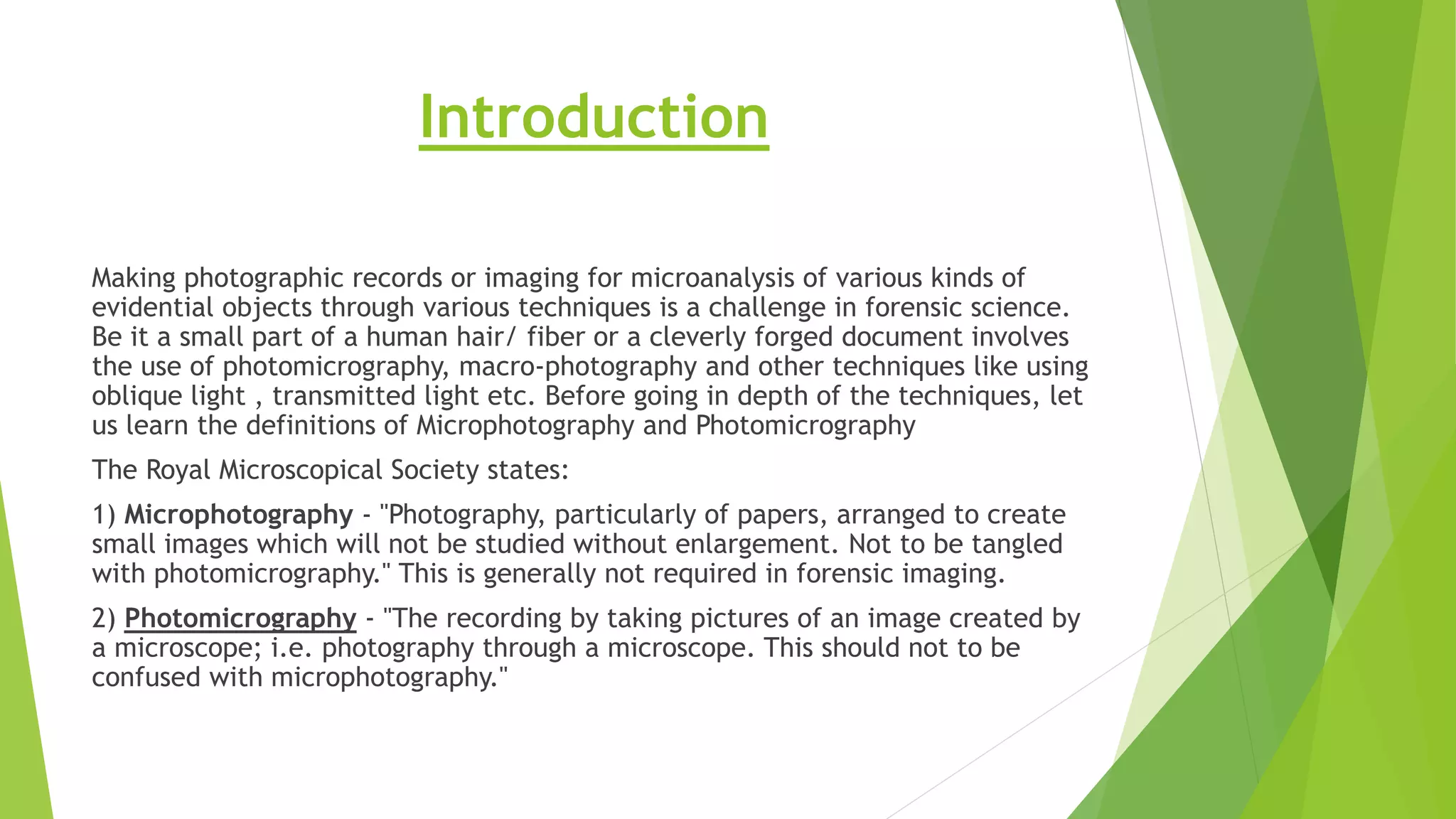 Introduction

Making photographic records or imaging for microanalysis of various kinds of evidential objects through various techniques is a challenge in forensic science. Be it a small part of a human hair/ fiber or a cleverly forged document involves the use of photomicrography, macro-photography and other techniques like using oblique light , transmitted light etc. Before going in depth of the techniques, let us learn the definitions of Microphotography and Photomicrography

The Royal Microscopical Society states:

1) Microphotography - "Photography, particularly of papers, arranged to create small images which will not be studied without enlargement. Not to be tangled with photomicrography." This is generally not required in forensic imaging.

2) Photomicrography - "The recording by taking pictures of an image created by a microscope; i.e. photography through a microscope. This should not to be confused with microphotography."